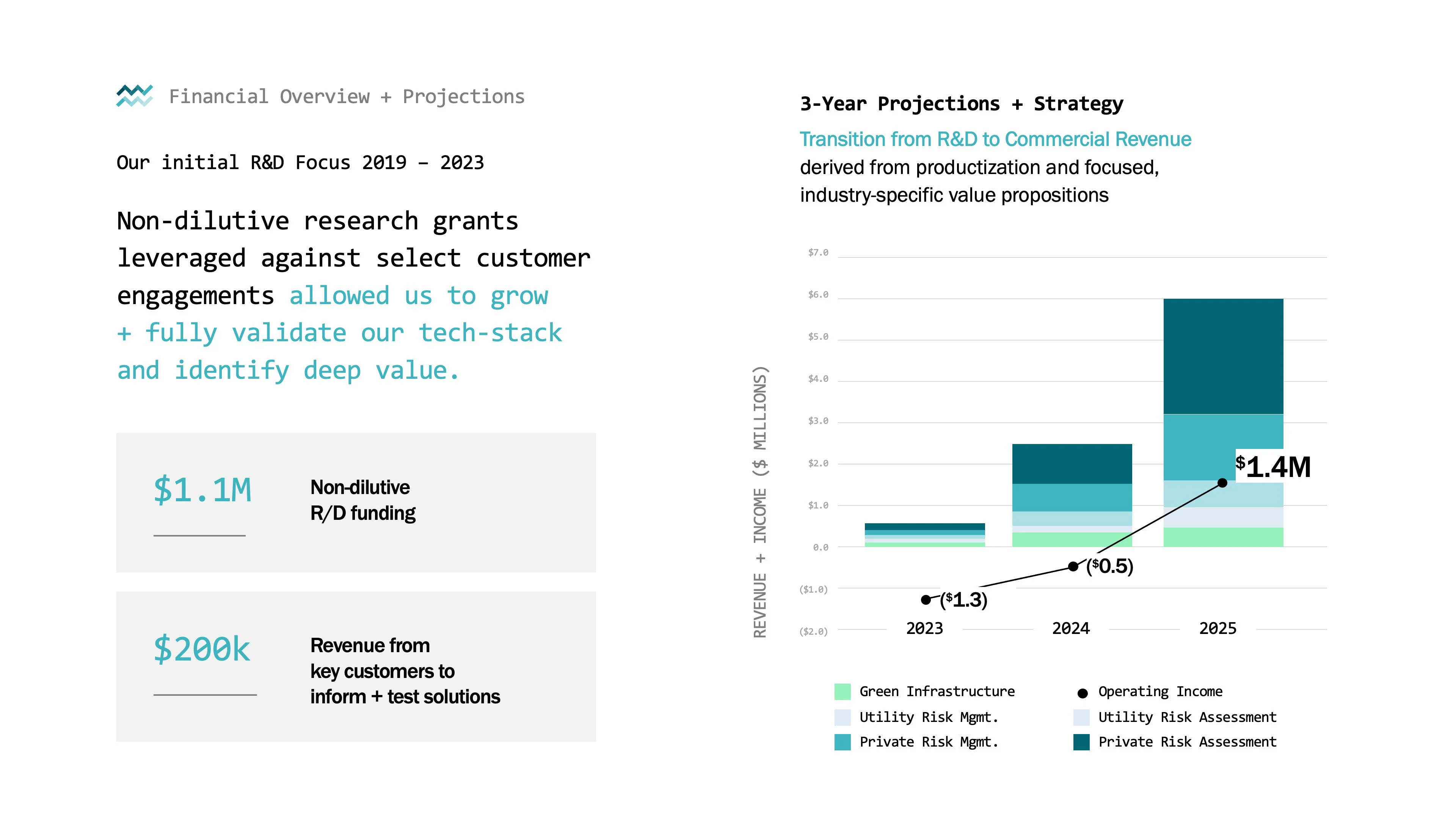 Financial Overview + Projections

Our initial R&D Focus 2019 – 2023

Non-dilutive research grants leveraged against select customer engagements allowed us to grow + fully validate our tech-stack and identify deep value.

$1.1M

Non-dilutive R/D funding

$200k

Revenue from key customers to inform + test solutions

3-Year Projections + Strategy

Transition from R&D to Commercial Revenue derived from productization and focused, industry-specific value propositions

REVENUE + INCOME ($ MILLIONS)

$7.0
$6.0
$5.0
$4.0
$3.0
$2.0
$1.0
0.0
($1.0)
($2.0)

$1.4M
($0.5)
($1.3)

2023
2024
2025

Green Infrastructure
Utility Risk Mgmt.
Private Risk Mgmt.
Operating Income
Utility Risk Assessment
Private Risk Assessment